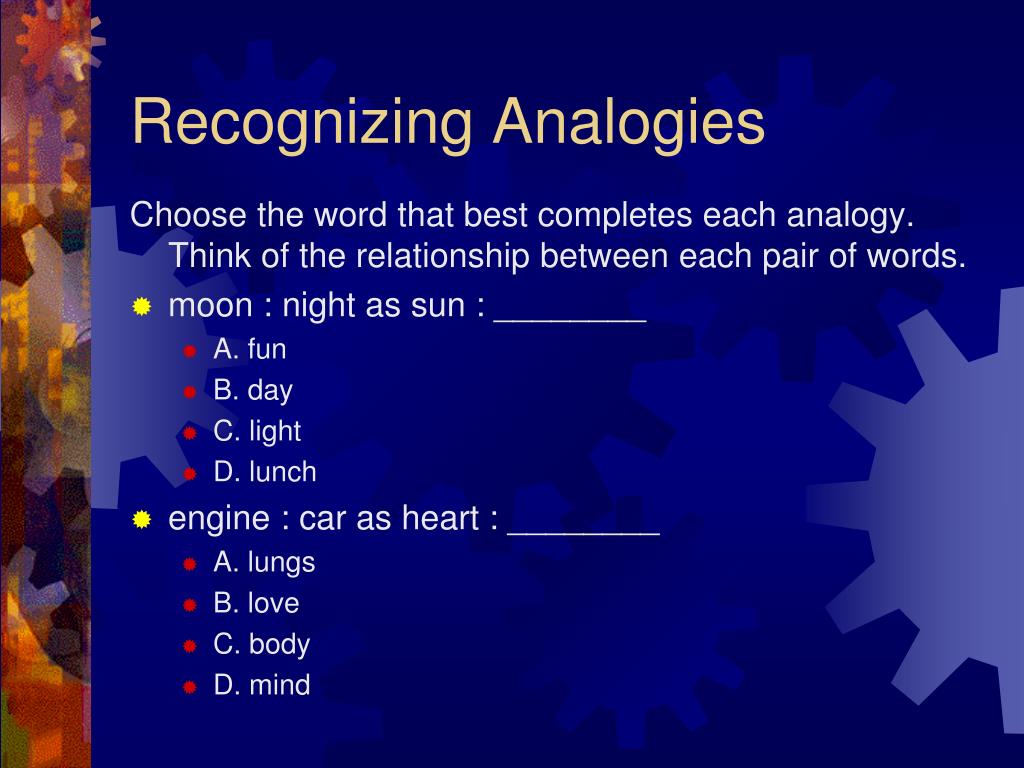 Recognizing Analogies

Choose the word that best completes each analogy. Think of the relationship between each pair of words.

moon : night as sun : ________
A. fun
B. day
C. light
D. lunch

engine : car as heart : ________
A. lungs
B. love
C. body
D. mind